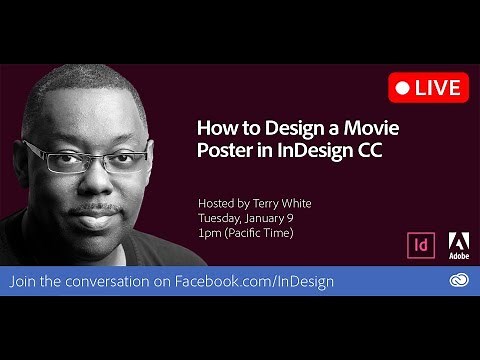 LIVE

How to Design a Movie Poster in InDesign CC

Hosted by Terry White
Tuesday, January 9
1pm (Pacific Time)

Id

Adobe

Join the conversation on Facebook.com/InDesign